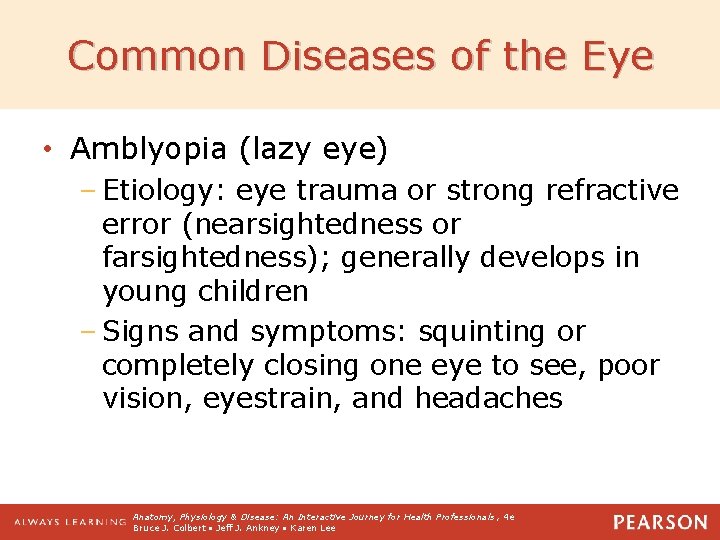 Common Diseases of the Eye

• Amblyopia (lazy eye)
– Etiology: eye trauma or strong refractive error (nearsightedness or farsightedness); generally develops in young children
– Signs and symptoms: squinting or completely closing one eye to see, poor vision, eyestrain, and headaches

ALWAYS LEARNING Anatomy, Physiology & Disease: An Interactive Journey for Health Professionals, 4e
Bruce J. Colbert • Jeff J. Ankney • Karen Lee PEARSON